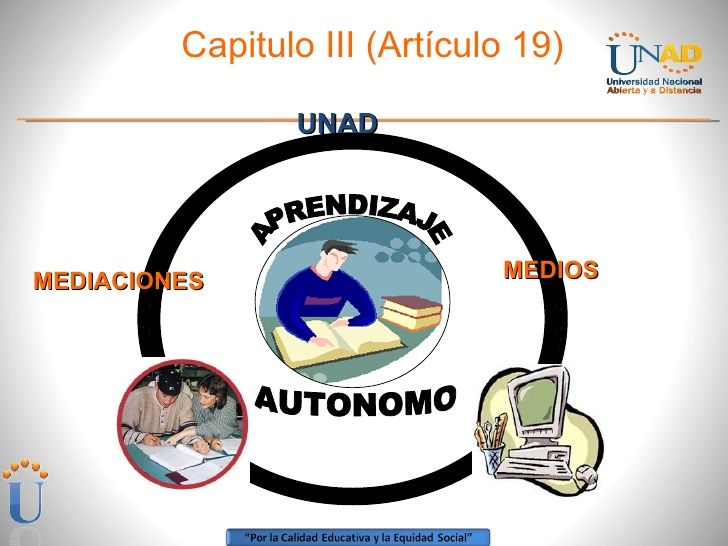 Capitulo III (Artículo 19)

UNAD
Universidad Nacional
Abierta y a Distancia

UNAD

APRENDIZAJE

MEDIACIONES

MEDIOS

AUTONOMO

U

"Por la Calidad Educativa y la Equidad Social"